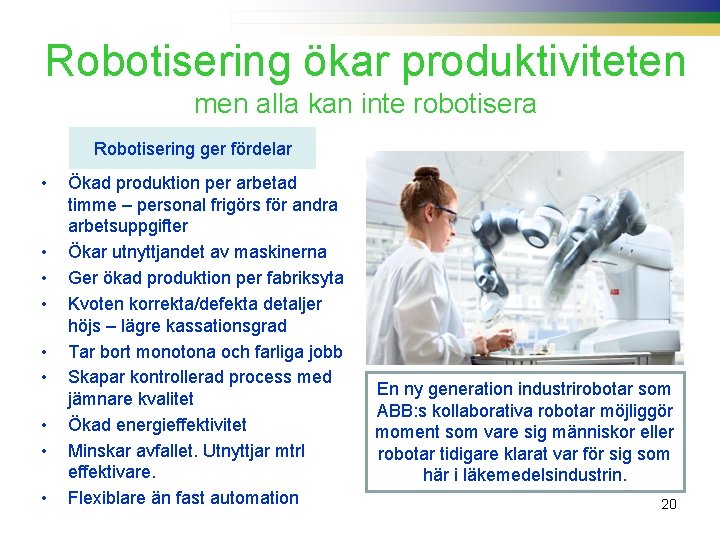 Robotisering ökar produktiviteten
men alla kan inte robotisera

Robotisering ger fördelar

• Ökad produktion per arbetad timme – personal frigörs för andra arbetsuppgifter
• Ökar utnyttjandet av maskinerna
• Ger ökad produktion per fabriksyta
• Kvoten korrekta/defekta detaljer höjs – lägre kassationsgrad
• Tar bort monotona och farliga jobb
• Skapar kontrollerad process med jämnare kvalitet
• Ökad energieffektivitet
• Minskar avfallet. Utnyttjar mtrl effektivare.
• Flexiblare än fast automation

ABB

En ny generation industrirobotar som ABB:s kollaborativa robotar möjliggör moment som vare sig människor eller robotar tidigare klarat var för sig som här i läkemedelsindustrin.

20